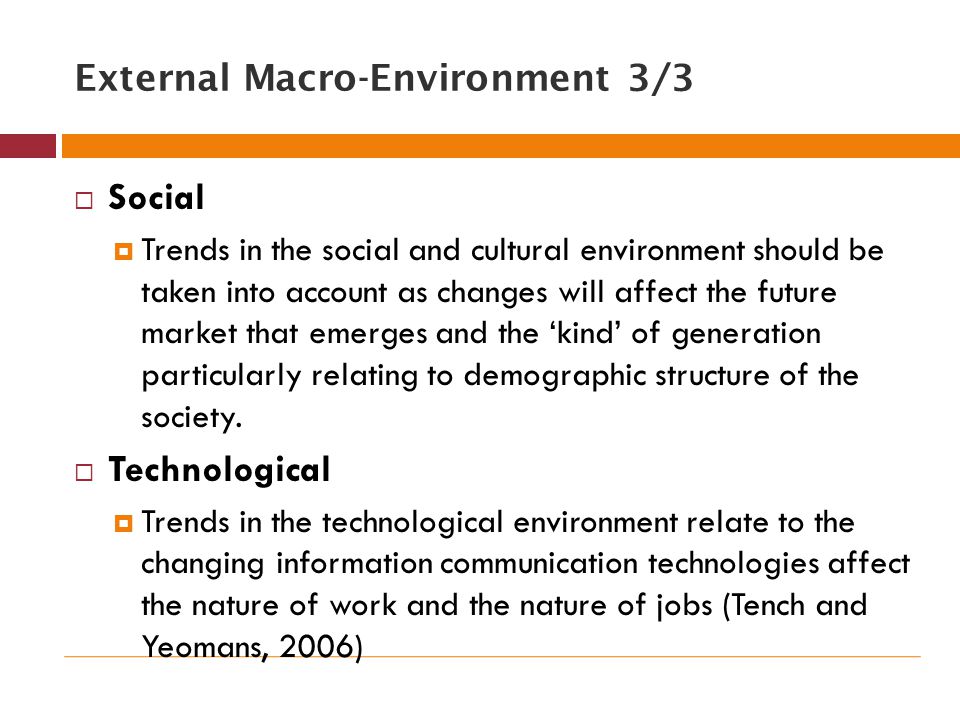 External Macro-Environment 3/3

Social

Trends in the social and cultural environment should be taken into account as changes will affect the future market that emerges and the ‘kind’ of generation particularly relating to demographic structure of the society.

Technological

Trends in the technological environment relate to the changing information communication technologies affect the nature of work and the nature of jobs (Tench and Yeomans, 2006)